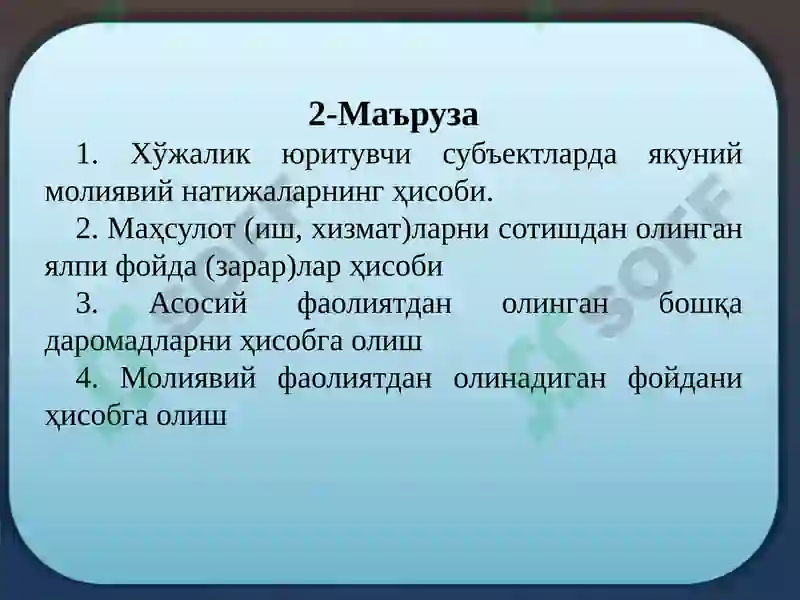 2-Маъруза

1. Хўжалик юритувчи субъектларда якуний молиявий натижаларнинг ҳисоби.

2. Маҳсулот (иш, хизмат)ларни сотишдан олинган ялпи фойда (зарар)лар ҳисоби

3. Асосий фаолиятдан олинган бошқа даромадларни ҳисобга олиш

4. Молиявий фаолиятдан олинадиган фойдани ҳисобга олиш

SOFF